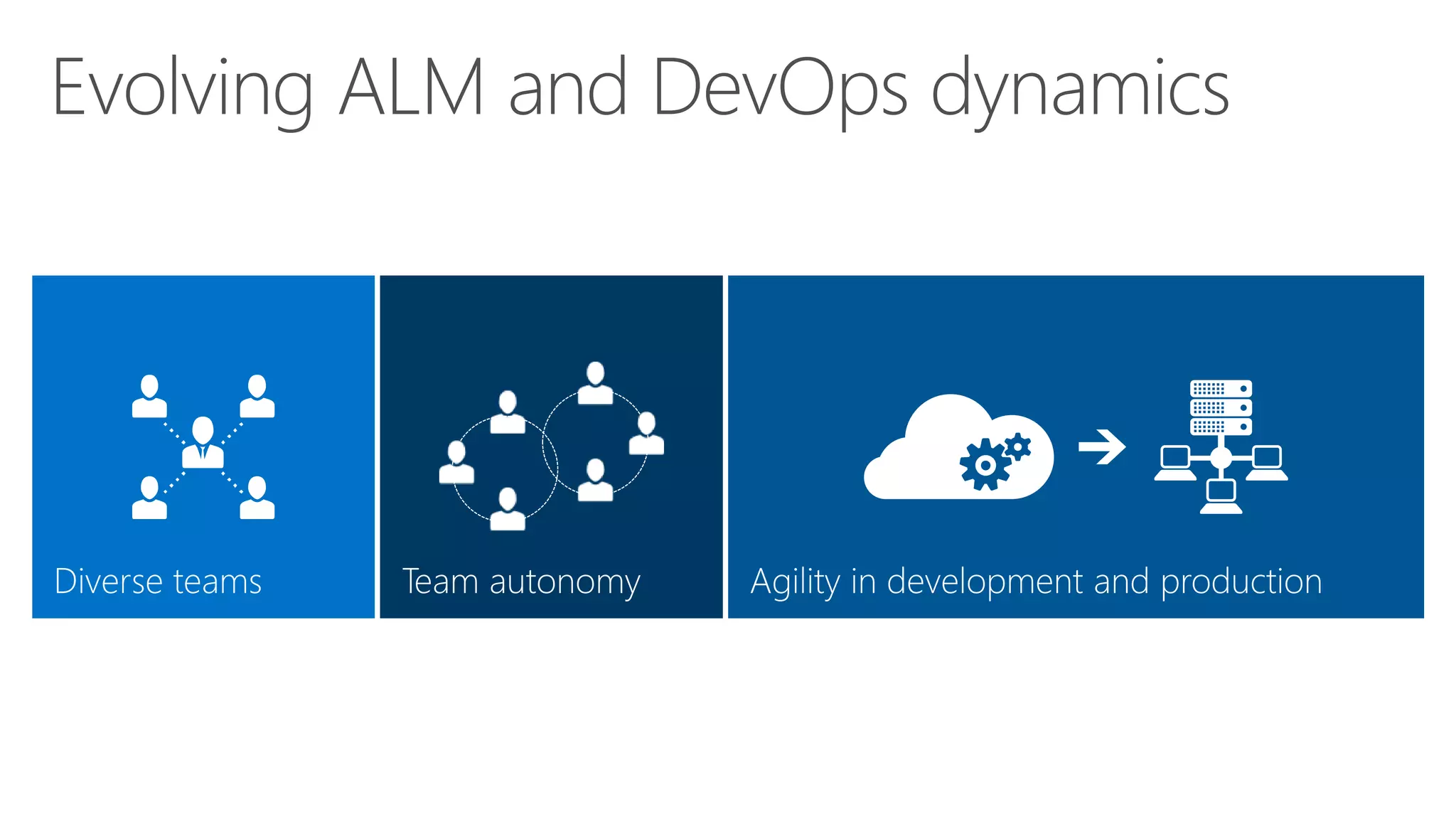 Evolving ALM and DevOps dynamics

Diverse teams

Team autonomy

Agility in development and production